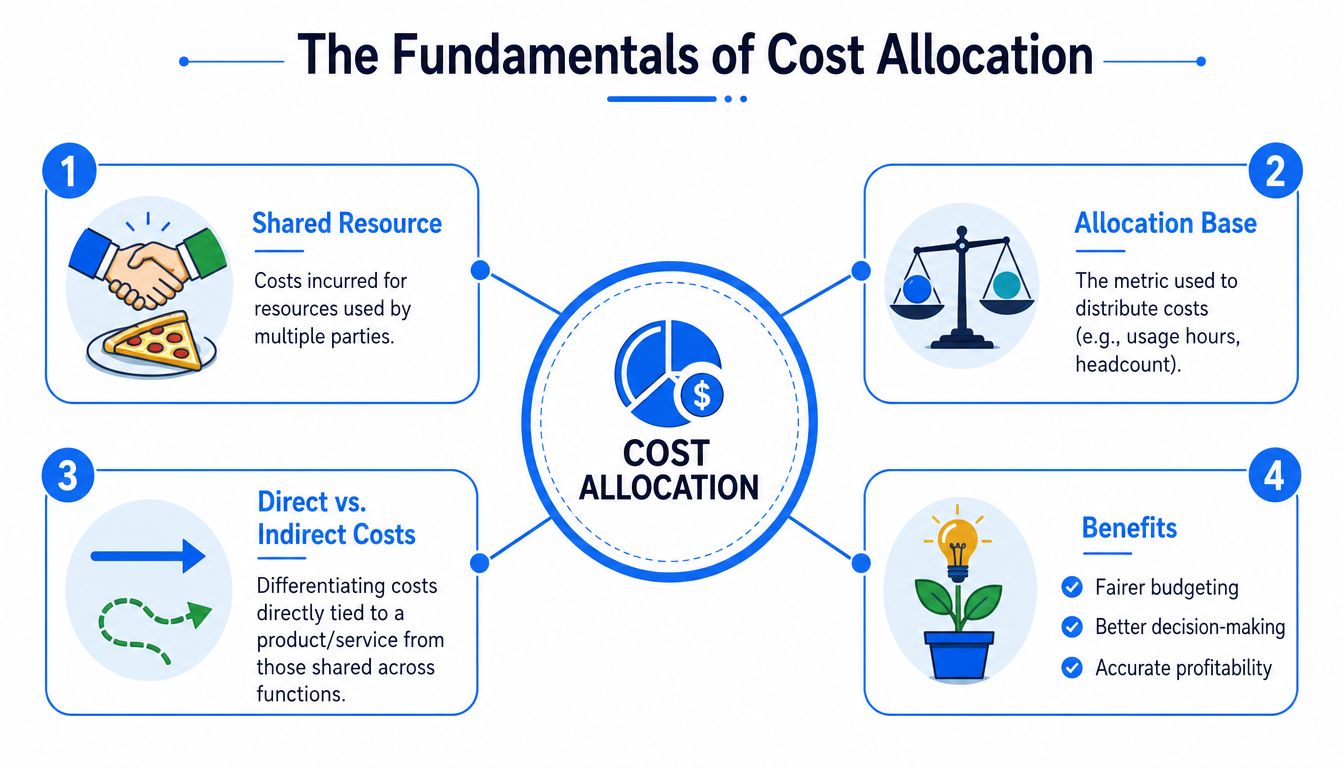 The Fundamentals of Cost Allocation

1

Shared Resource

Costs incurred for resources used by multiple parties.

2

Allocation Base

The metric used to distribute costs (e.g., usage hours, headcount).

$

COST ALLOCATION

3

Direct vs. Indirect Costs

Differentiating costs directly tied to a product/service from those shared across functions.

4

Benefits

Fairer budgeting

Better decision-making

Accurate profitability